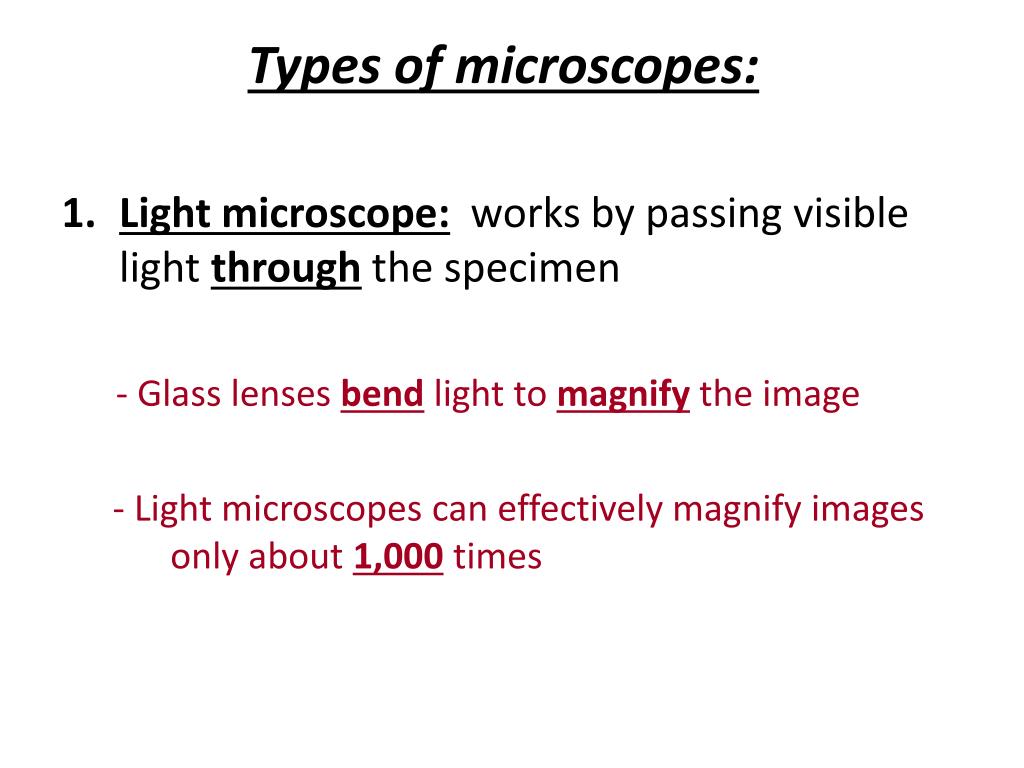 Types of microscopes:

1. Light microscope: works by passing visible light through the specimen

- Glass lenses bend light to magnify the image

- Light microscopes can effectively magnify images only about 1,000 times